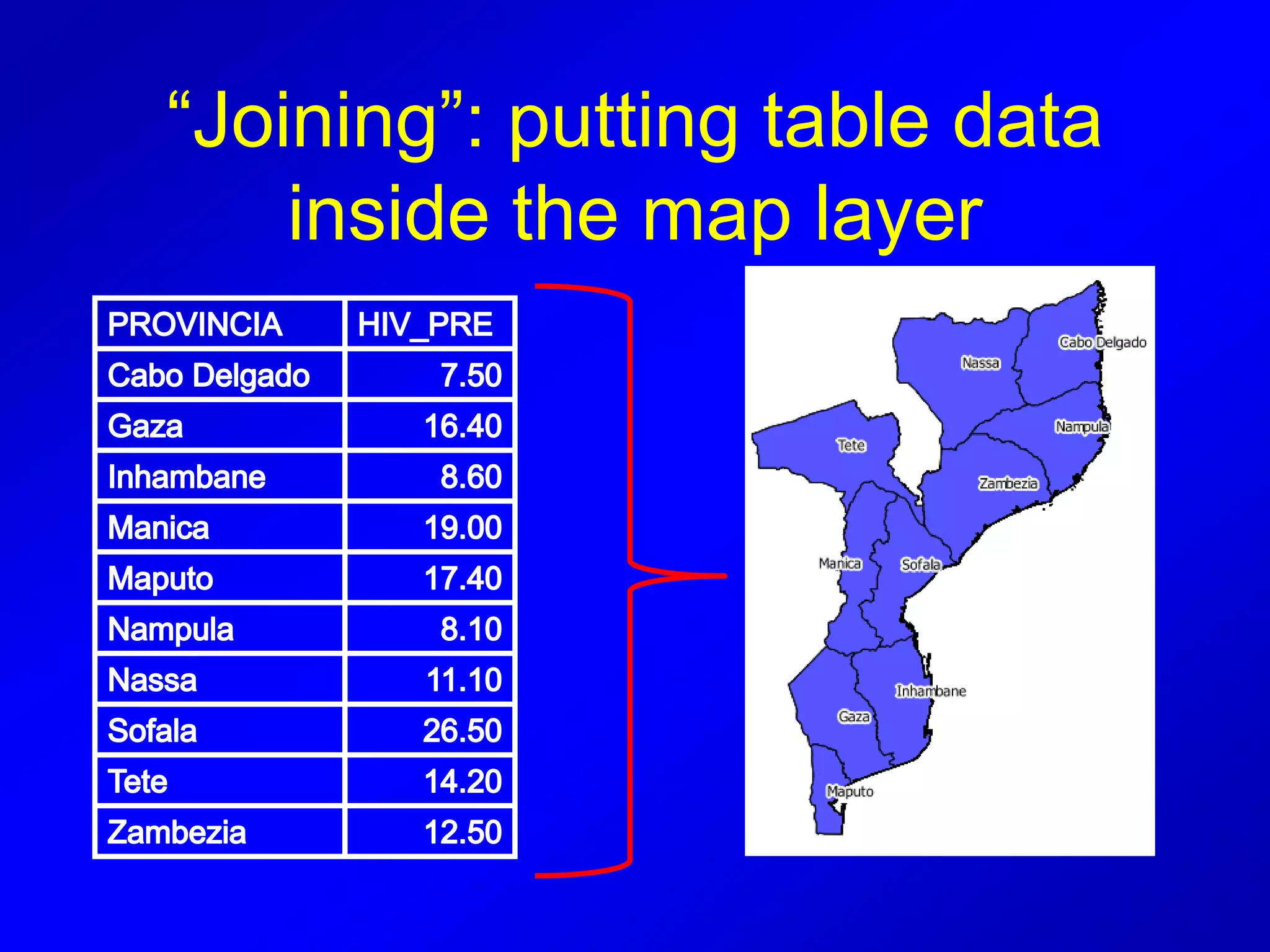 “Joining”: putting table data inside the map layer

| PROVINCIA | HIV_PRE |
|---|---|
| Cabo Delgado | 7.50 |
| Gaza | 16.40 |
| Inhambane | 8.60 |
| Manica | 19.00 |
| Maputo | 17.40 |
| Nampula | 8.10 |
| Nassa | 11.10 |
| Sofala | 26.50 |
| Tete | 14.20 |
| Zambezia | 12.50 |

Cabo Delgado
Nassa
Nampula
Tete
Zambezia
Manica
Sofala
Inhambane
Gaza
Maputo